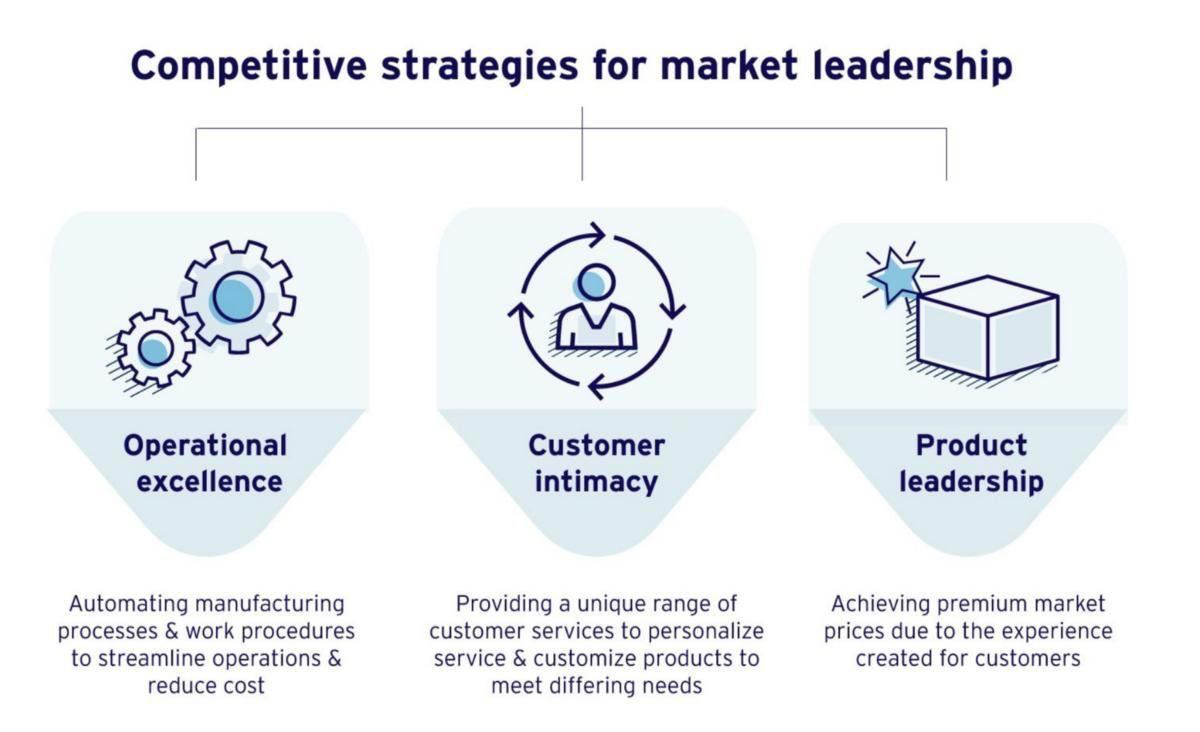 Competitive strategies for market leadership

Operational excellence

Automating manufacturing processes & work procedures to streamline operations & reduce cost

Customer intimacy

Providing a unique range of customer services to personalize service & customize products to meet differing needs

Product leadership

Achieving premium market prices due to the experience created for customers